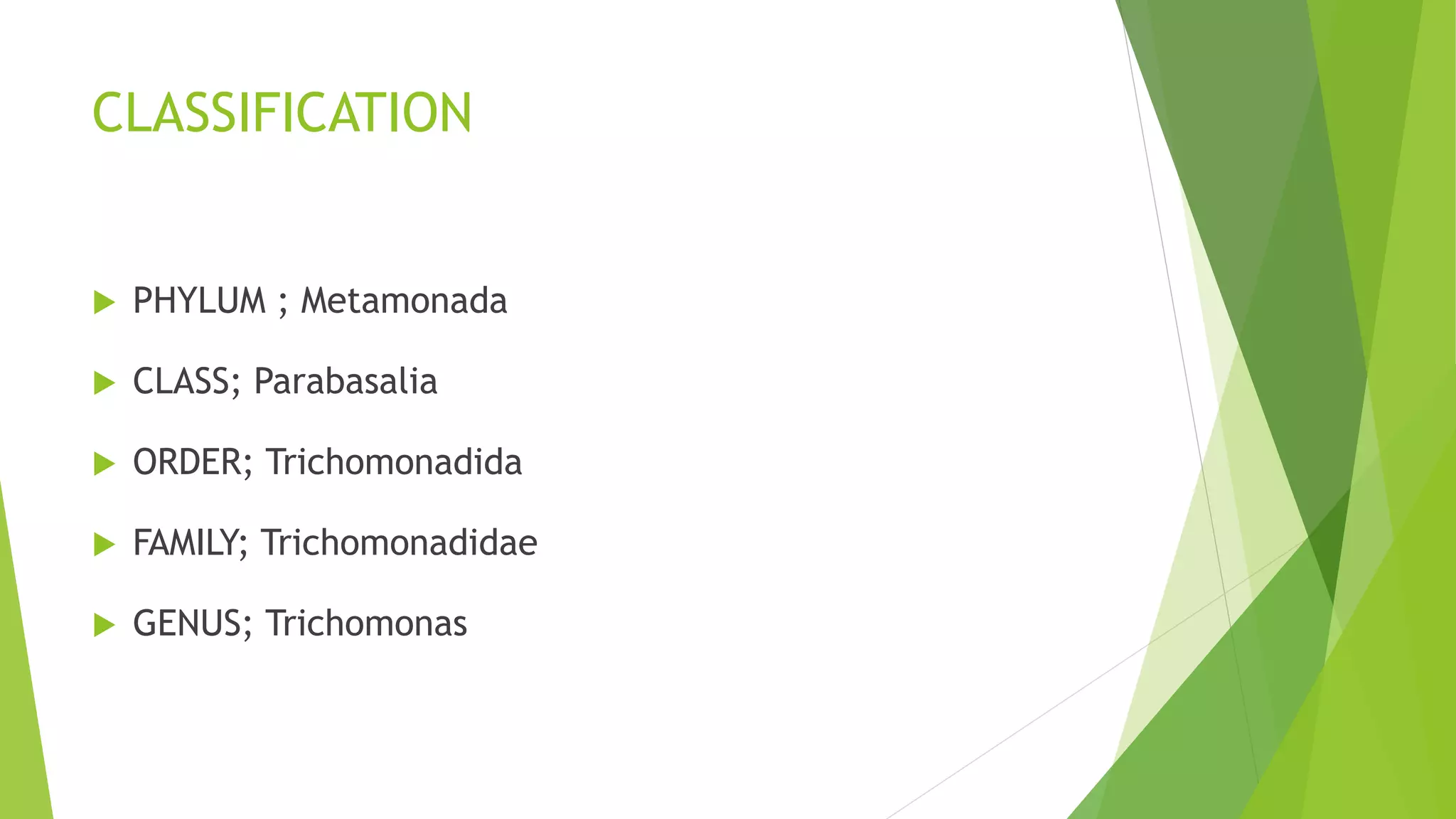 CLASSIFICATION

PHYLUM ; Metamonada

CLASS; Parabasalia

ORDER; Trichomonadida

FAMILY; Trichomonadidae

GENUS; Trichomonas